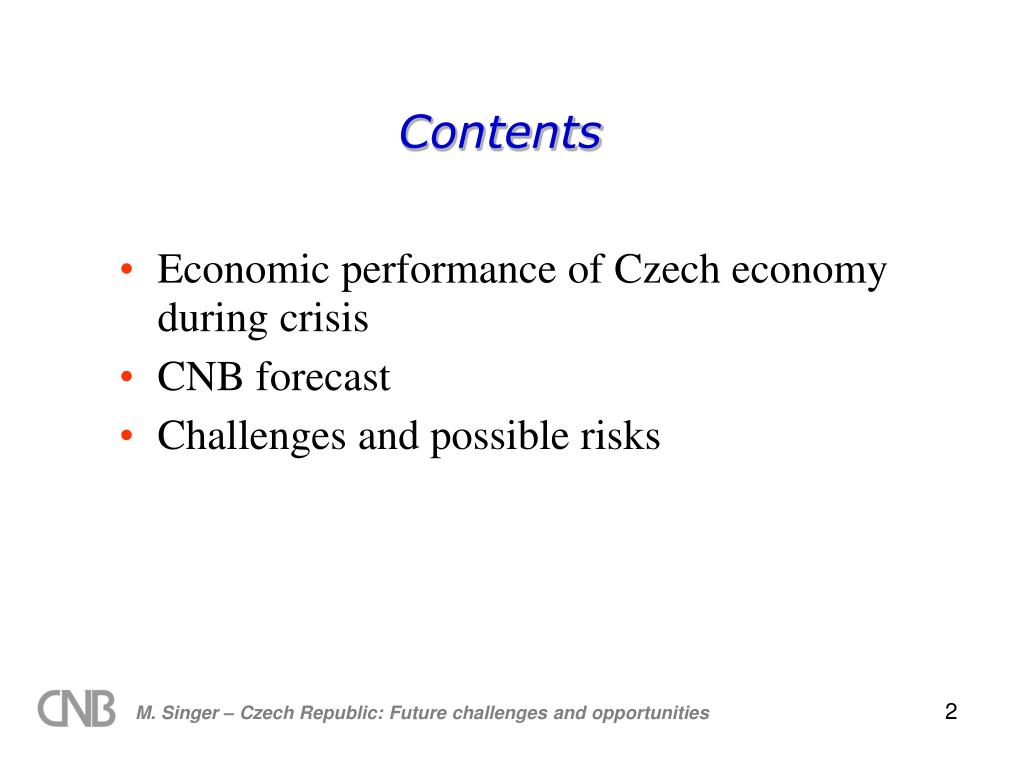 Contents

• Economic performance of Czech economy during crisis
• CNB forecast
• Challenges and possible risks

CNB M. Singer – Czech Republic: Future challenges and opportunities 2